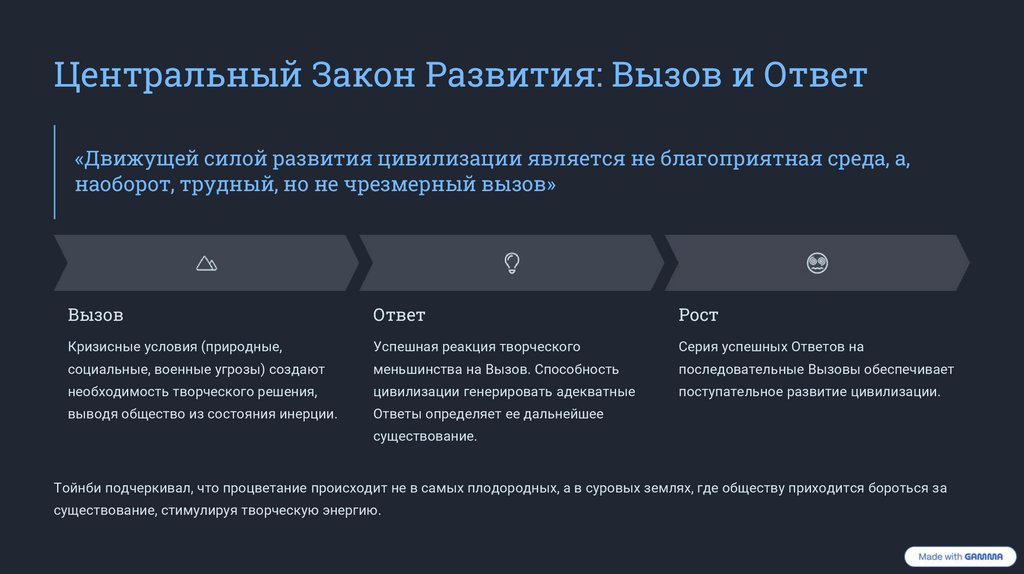 Центральный Закон Развития: Вызов и Ответ

«Движущей силой развития цивилизации является не благоприятная среда, а, наоборот, трудный, но не чрезмерный вызов»

Вызов

Кризисные условия (природные, социальные, военные угрозы) создают необходимость творческого решения, выводя общество из состояния инерции.

Ответ

Успешная реакция творческого меньшинства на Вызов. Способность цивилизации генерировать адекватные Ответы определяет ее дальнейшее существование.

Рост

Серия успешных Ответов на последовательные Вызовы обеспечивает поступательное развитие цивилизации.

Тойнби подчеркивал, что процветание происходит не в самых плодородных, а в суровых землях, где обществу приходится бороться за существование, стимулируя творческую энергию.

Made with GAMMA